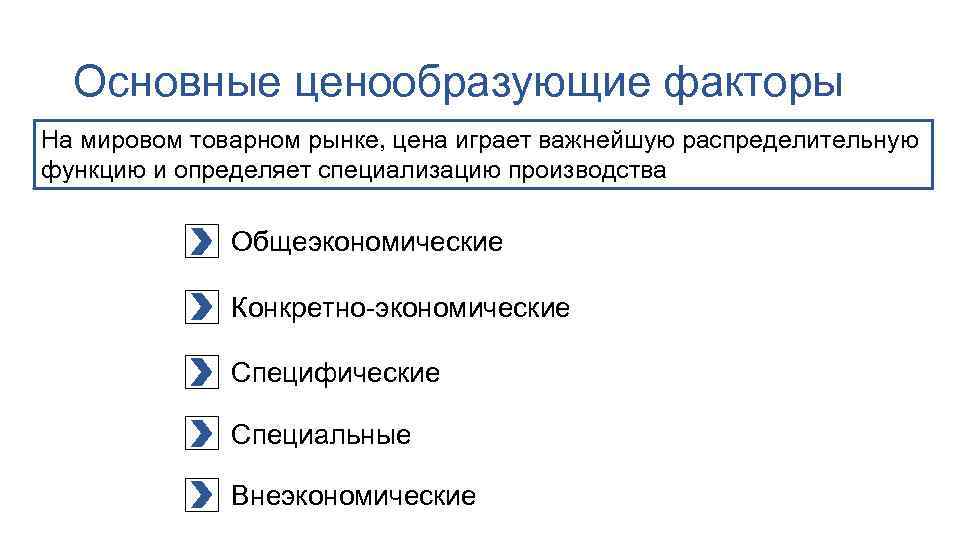 Основные ценообразующие факторы

На мировом товарном рынке, цена играет важнейшую распределительную функцию и определяет специализацию производства

Общеэкономические

Конкретно-экономические

Специфические

Специальные

Внеэкономические